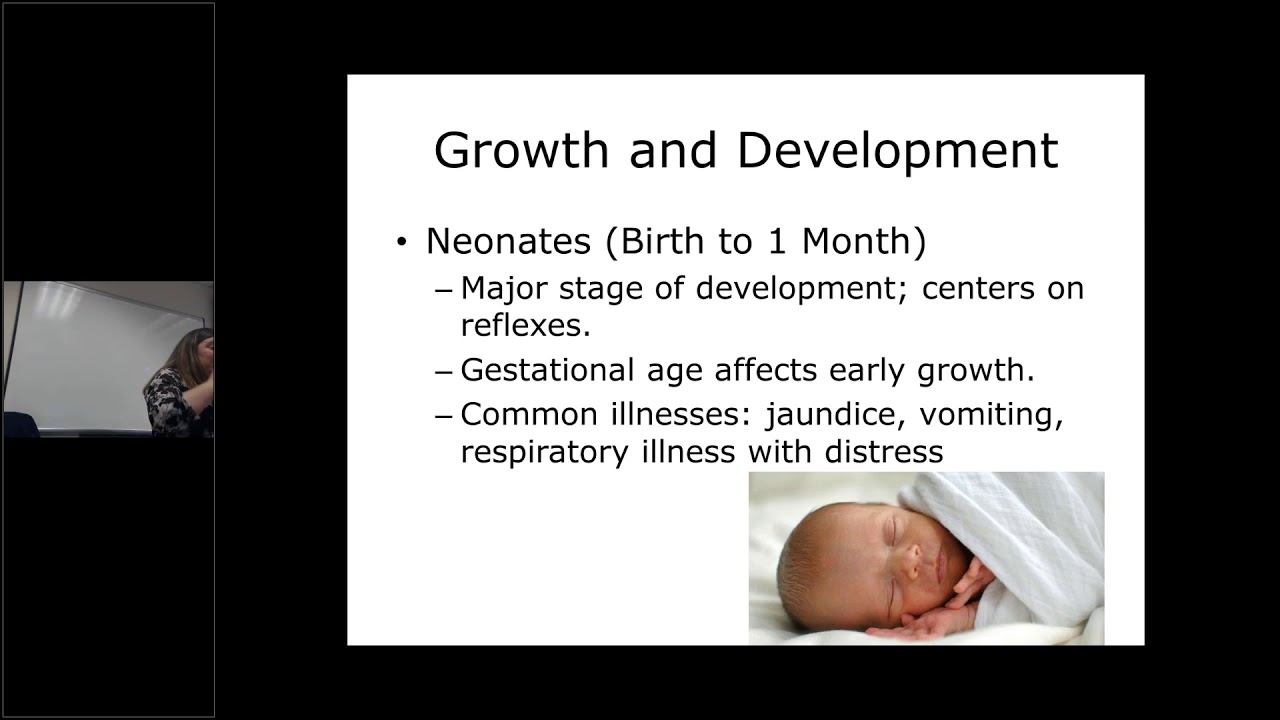 Growth and Development

• Neonates (Birth to 1 Month)
– Major stage of development; centers on reflexes.
– Gestational age affects early growth.
– Common illnesses: jaundice, vomiting, respiratory illness with distress